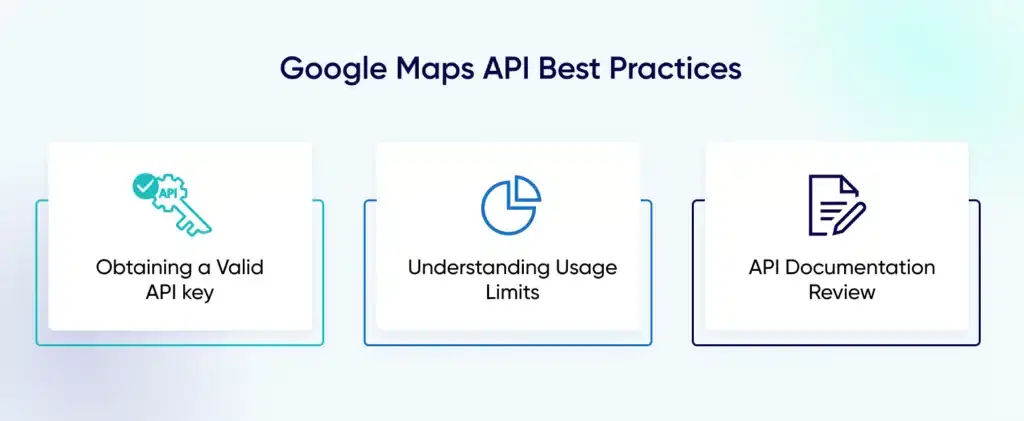 Google Maps API Best Practices

API

Obtaining a Valid API key

Understanding Usage Limits

API Documentation Review